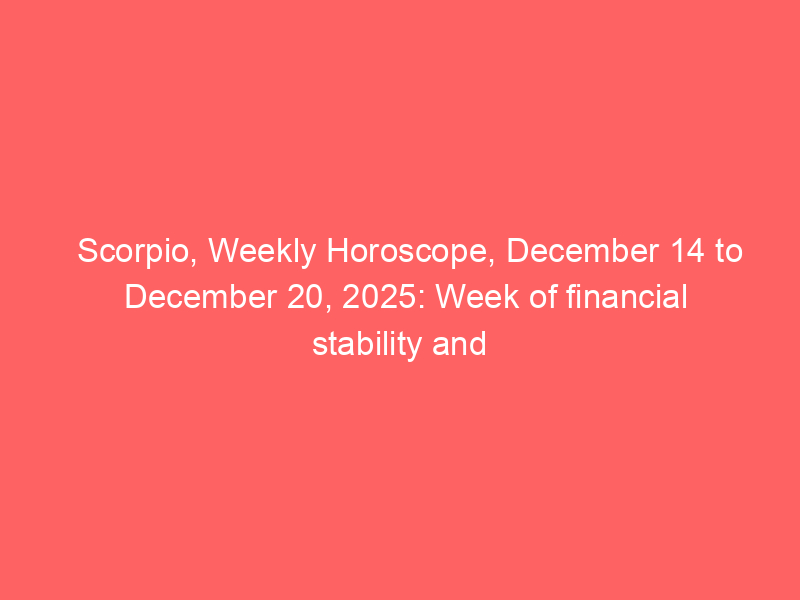 Scorpio, Weekly Horoscope, December 14 to December 20, 2025: Week of financial stability and